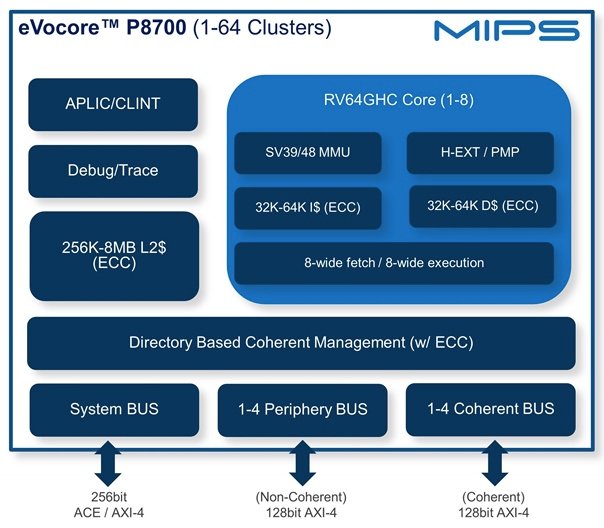 eVocore™ P8700 (1-64 Clusters)

MIPS

APLIC/CLINT

Debug/Trace

256K-8MB L2$ (ECC)

RV64GHC Core (1-8)

SV39/48 MMU

H-EXT / PMP

32K-64K I$ (ECC)

32K-64K D$ (ECC)

8-wide fetch / 8-wide execution

Directory Based Coherent Management (w/ ECC)

System BUS

1-4 Periphery BUS

1-4 Coherent BUS

256bit ACE / AXI-4

(Non-Coherent) 128bit AXI-4

(Coherent) 128bit AXI-4